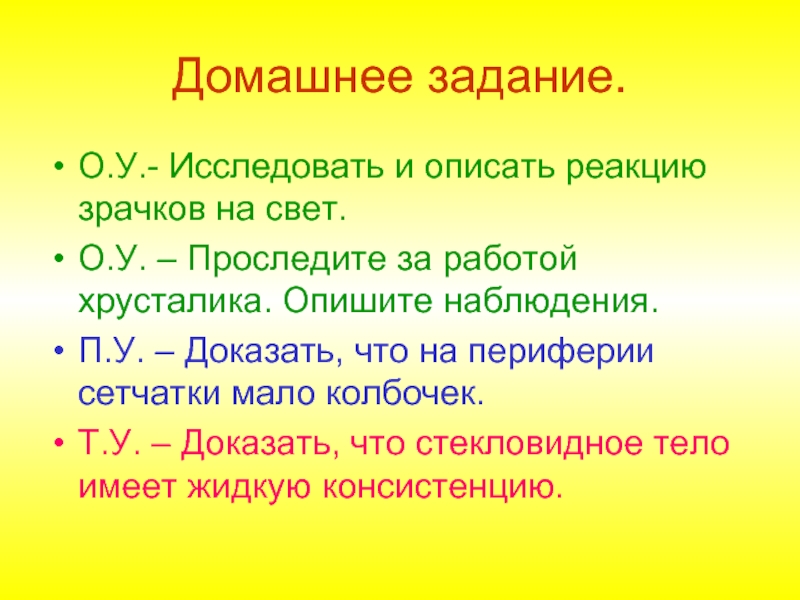 Домашнее задание.

• О.У.- Исследовать и описать реакцию зрачков на свет.
• О.У. – Проследите за работой хрусталика. Опишите наблюдения.
• П.У. – Доказать, что на периферии сетчатки мало колбочек.
• Т.У. – Доказать, что стекловидное тело имеет жидкую консистенцию.